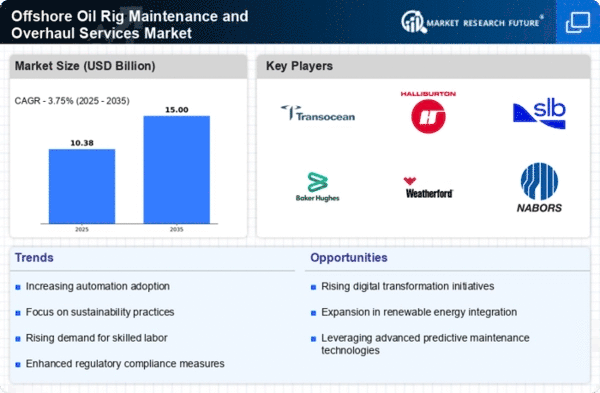 Offshore Oil Rig Maintenance and Overhaul Services Market

MARKET RESEARCH FUTURE®

Market Size (USD Billion)

CAGR - 3.75% (2025 - 2035)

10.38

15.00

2025

2035

Key Players

Transocean

HALLIBURTON

slb

Baker Hughes

Weatherford

NABORS

Trends

Increasing automation adoption

Focus on sustainability practices

Rising demand for skilled labor

Enhanced regulatory compliance measures

Opportunities

Rising digital transformation initiatives

Expansion in renewable energy integration

Leveraging advanced predictive maintenance technologies